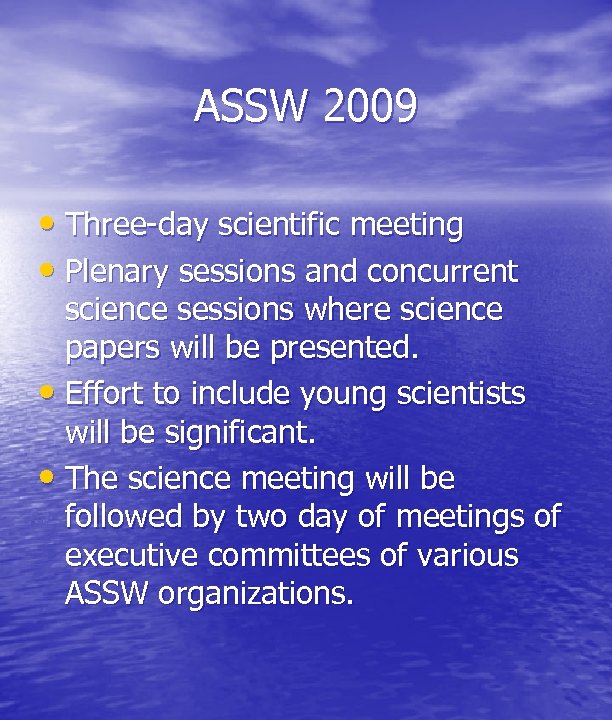 ASSW 2009

• Three-day scientific meeting
• Plenary sessions and concurrent science sessions where science papers will be presented.
• Effort to include young scientists will be significant.
• The science meeting will be followed by two day of meetings of executive committees of various ASSW organizations.